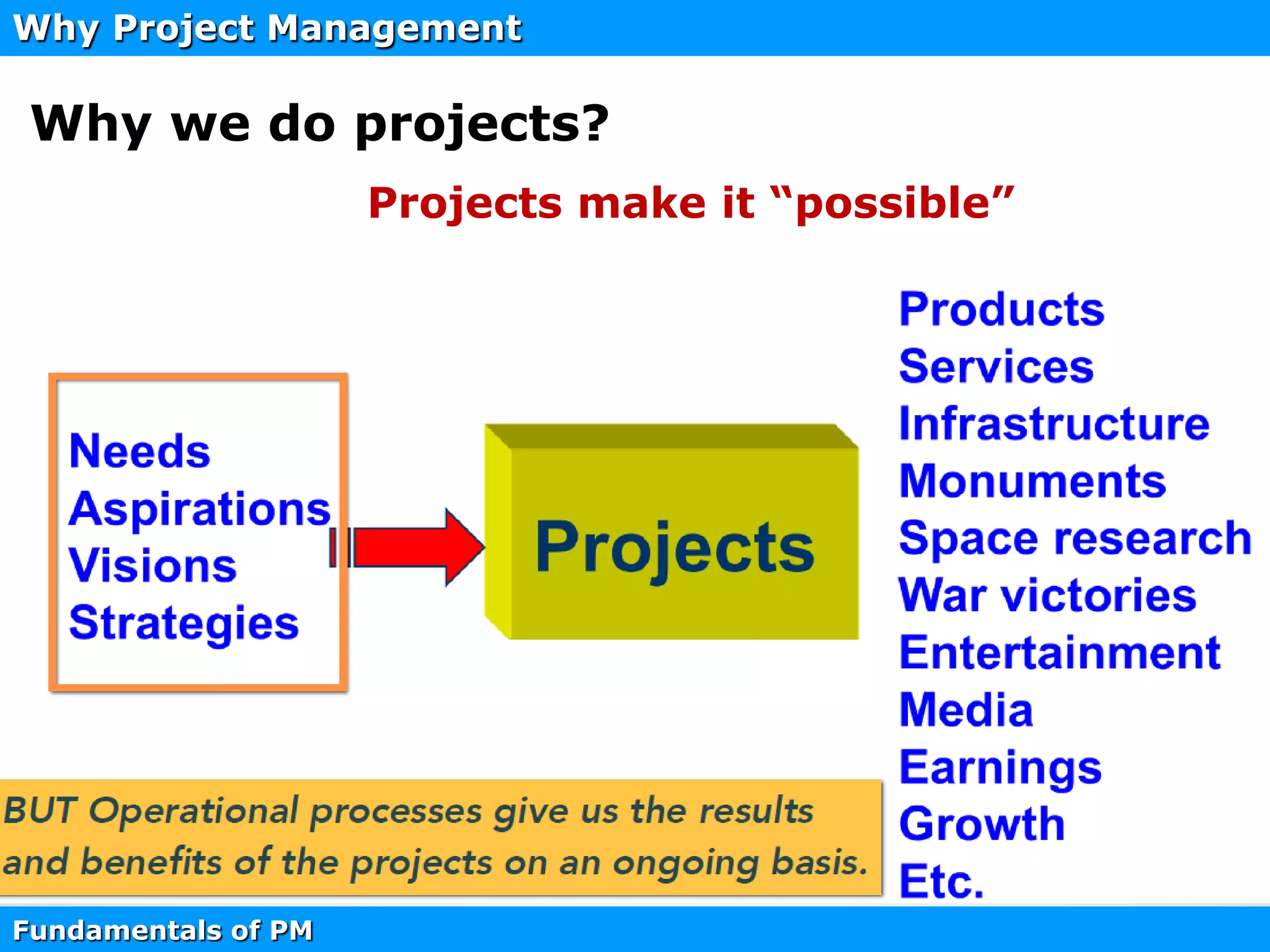 Why Project Management

Why we do projects?

Projects make it “possible”

Needs
Aspirations
Visions
Strategies

Projects

Products
Services
Infrastructure
Monuments
Space research
War victories
Entertainment
Media
Earnings
Growth
Etc.

BUT Operational processes give us the results and benefits of the projects on an ongoing basis.

Fundamentals of PM